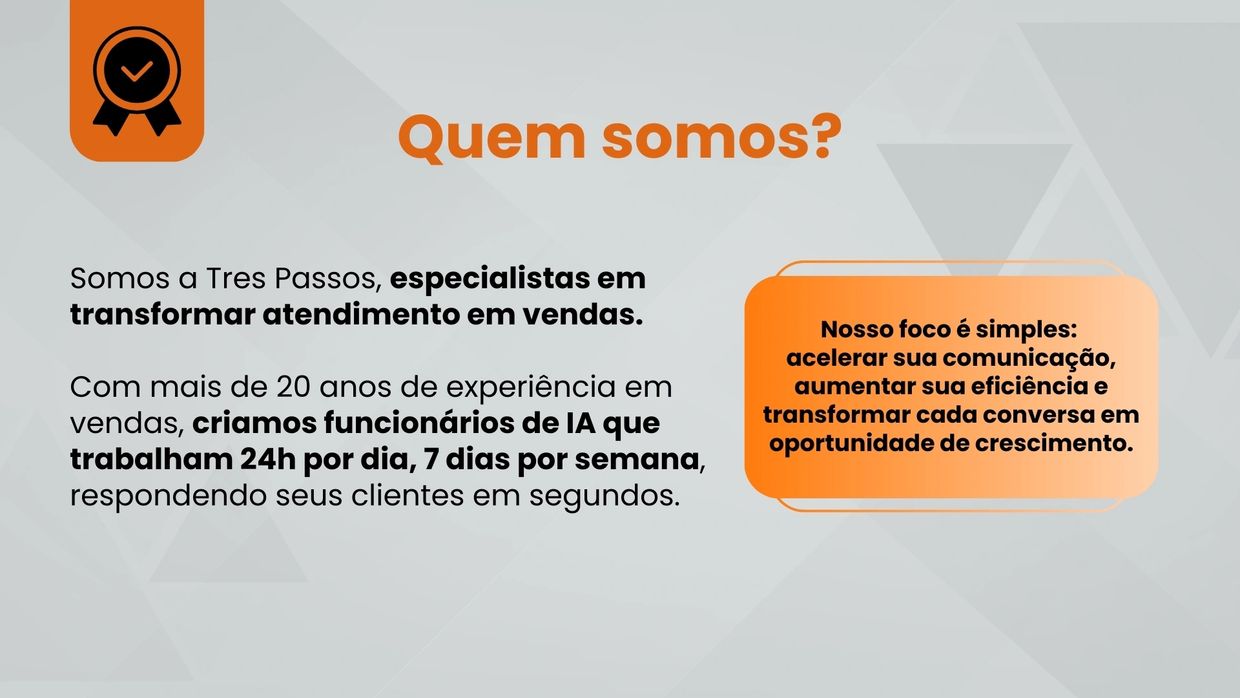 Quem somos?

Somos a Tres Passos, especialistas em transformar atendimento em vendas.

Com mais de 20 anos de experiência em vendas, criamos funcionários de IA que trabalham 24h por dia, 7 dias por semana, respondendo seus clientes em segundos.

Nosso foco é simples: acelerar sua comunicação, aumentar sua eficiência e transformar cada conversa em oportunidade de crescimento.